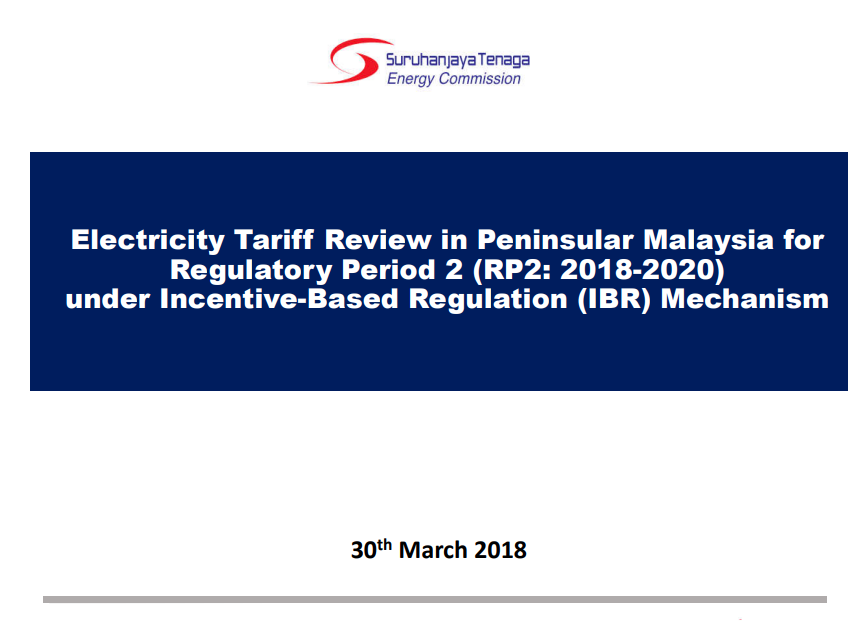 Suruhanjaya Tenaga
Energy Commission

Electricity Tariff Review in Peninsular Malaysia for Regulatory Period 2 (RP2: 2018-2020) under Incentive-Based Regulation (IBR) Mechanism

30$^{th}$ March 2018